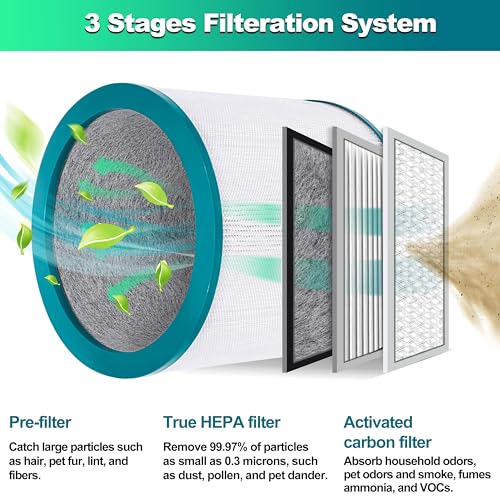 3 Stages Filteration System

Pre-filter

Catch large particles such as hair, pet fur, lint, and fibers.

True HEPA filter

Remove 99.97% of particles as small as 0.3 microns, such as dust, pollen, and pet dander.

Activated carbon filter

Absorb household odors, pet odors and smoke, fumes ammonia, and VOCs.